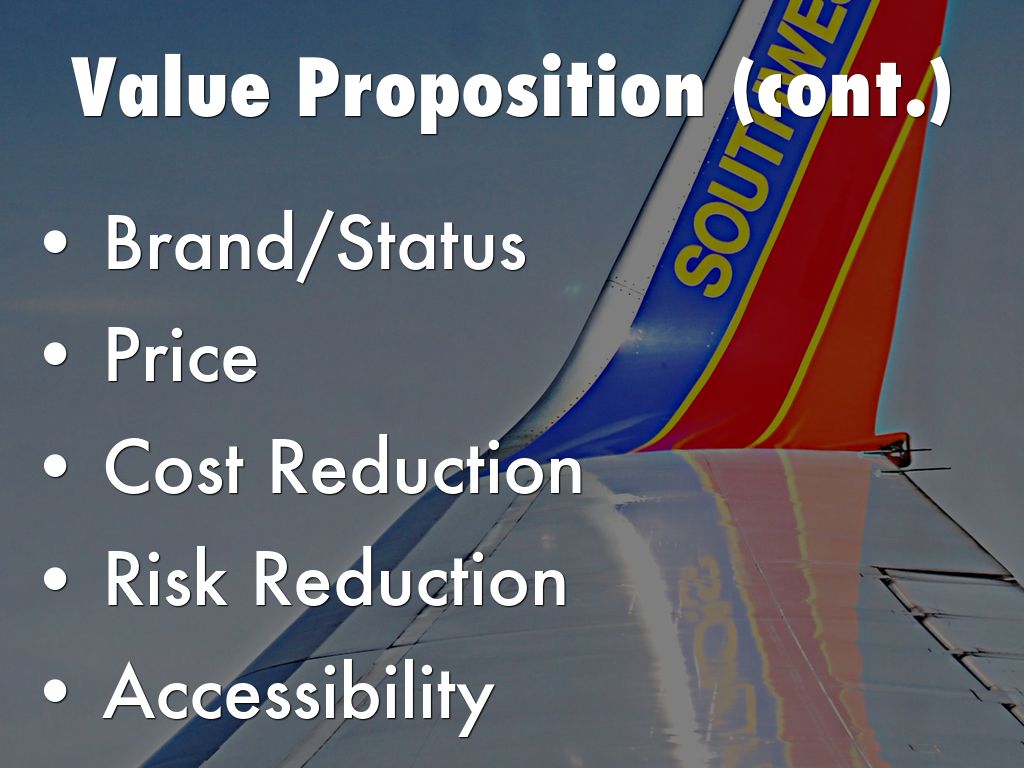 Value Proposition (cont.)

• Brand/Status
• Price
• Cost Reduction
• Risk Reduction
• Accessibility

SOUTHWES